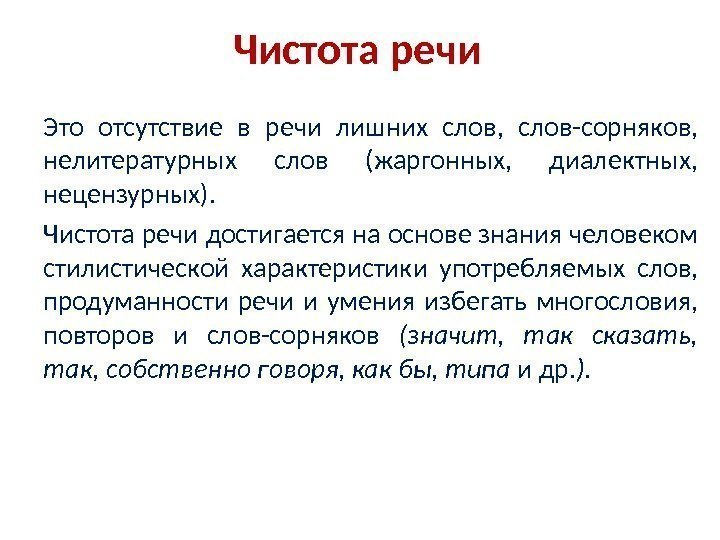 Чистота речи

Это отсутствие в речи лишних слов, слов-сорняков, нелитературных слов (жаргонных, диалектных, нецензурных).

Чистота речи достигается на основе знания человеком стилистической характеристики употребляемых слов, продуманности речи и умения избегать многословия, повторов и слов-сорняков (значит, так сказать, так, собственно говоря, как бы, типа и др.).